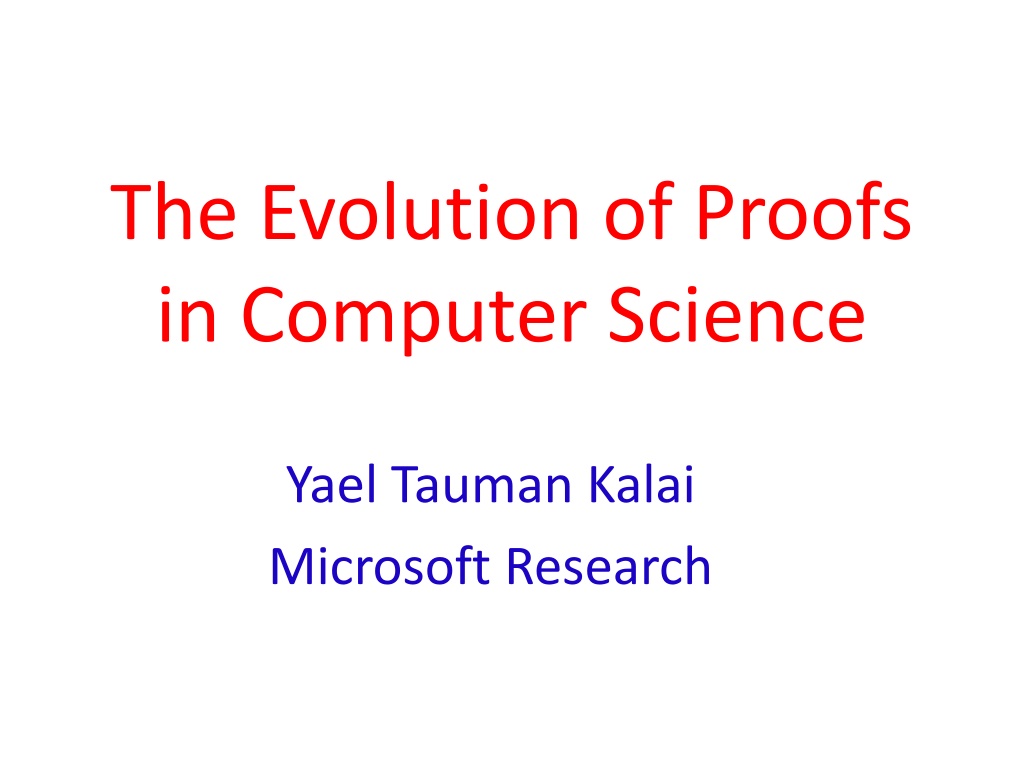 The Evolution of Proofs in Computer Science

Yael Tauman Kalai
Microsoft Research